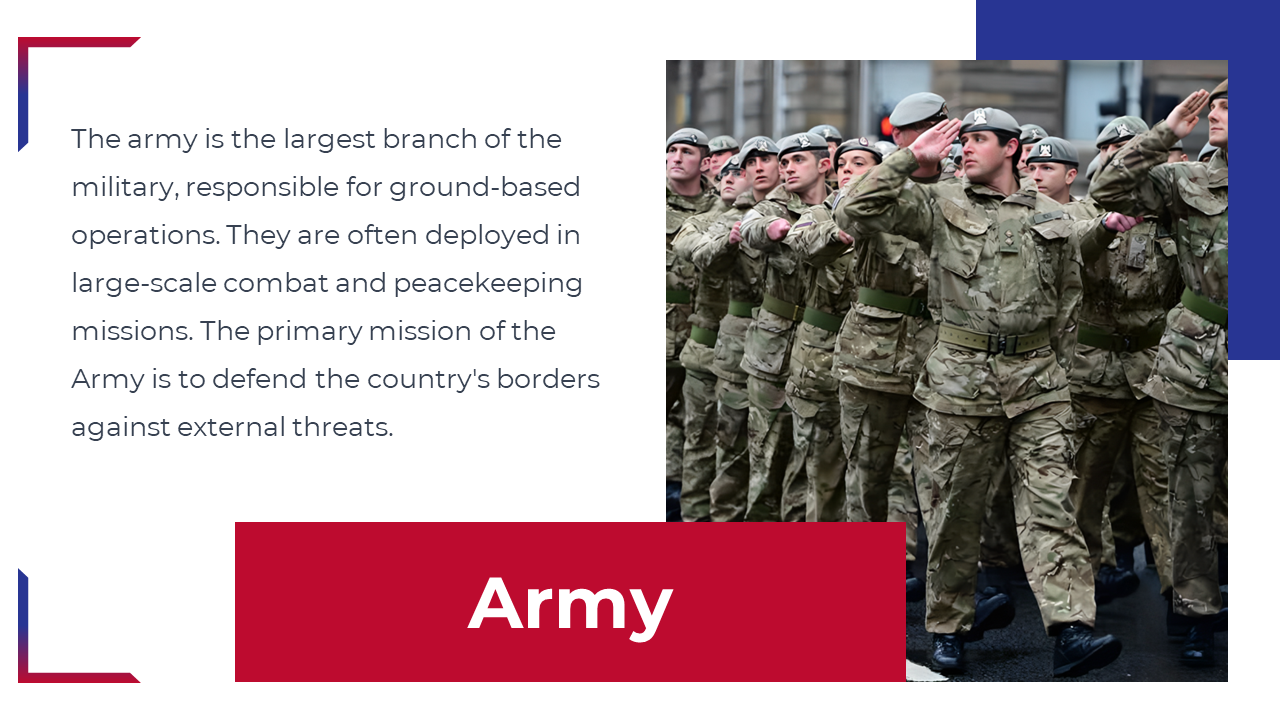 The army is the largest branch of the military, responsible for ground-based operations. They are often deployed in large-scale combat and peacekeeping missions. The primary mission of the Army is to defend the country's borders against external threats.

Army